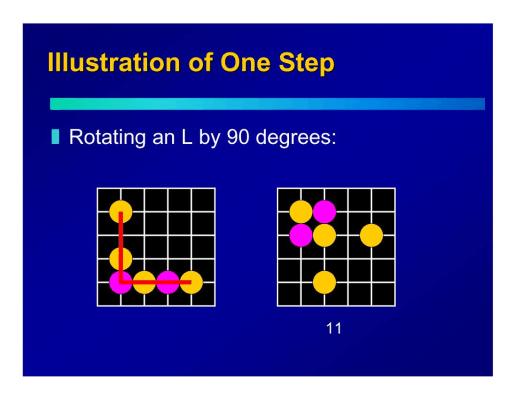 Illustration of One Step

Rotating an L by 90 degrees:

11